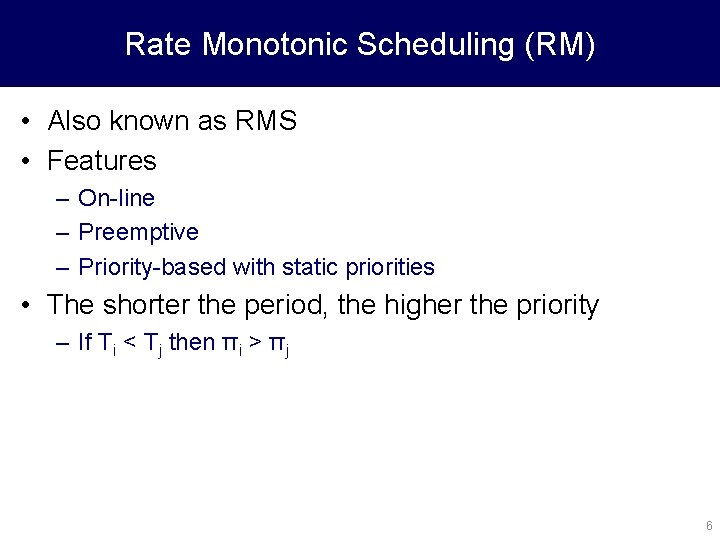 Rate Monotonic Scheduling (RM)

• Also known as RMS

• Features
  – On-line
  – Preemptive
  – Priority-based with static priorities

• The shorter the period, the higher the priority
  – If $T_i < T_j$ then $\pi_i > \pi_j$

6